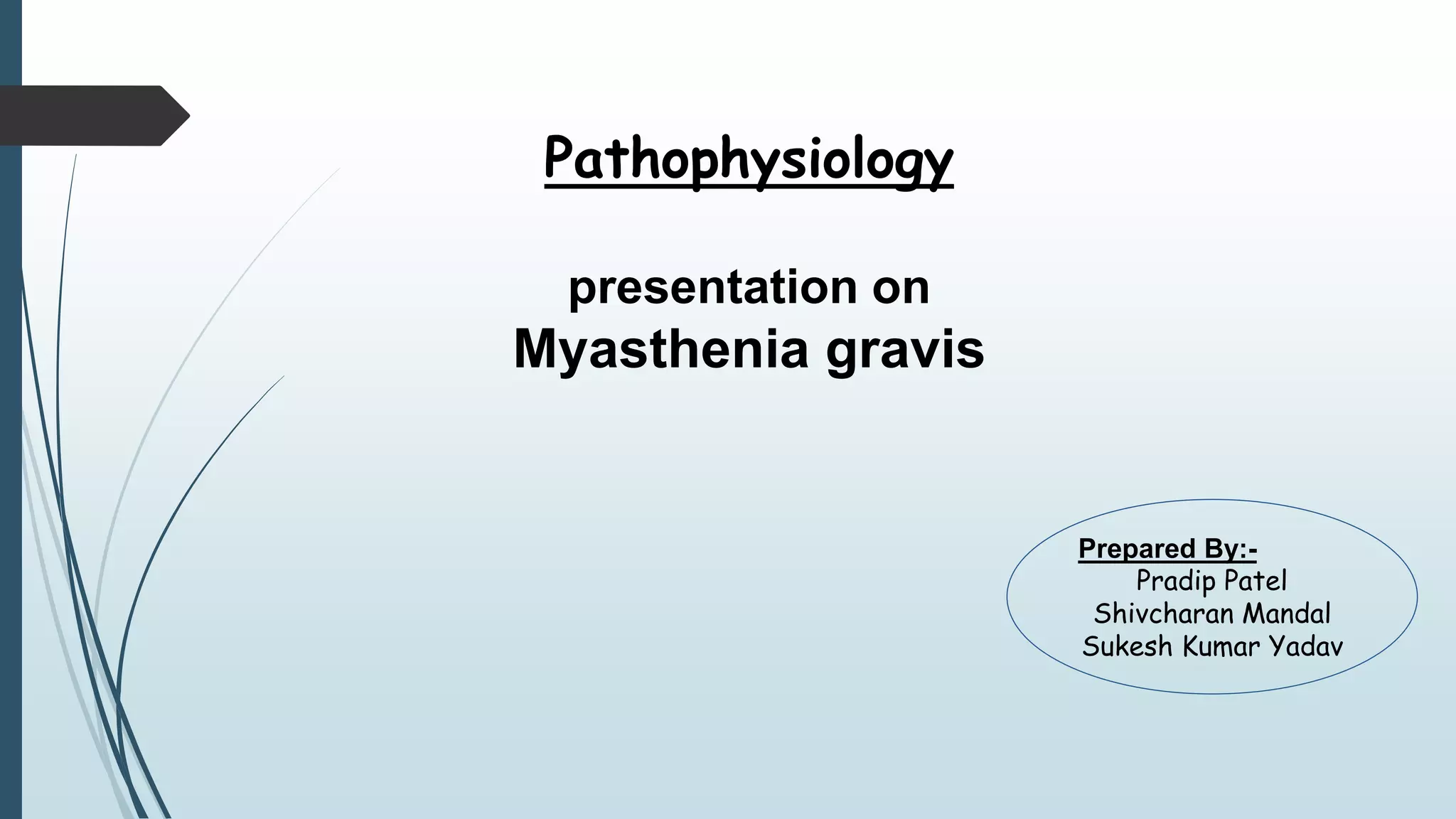 Pathophysiology

presentation on
Myasthenia gravis

Prepared By:-
Pradip Patel
Shivcharan Mandal
Sukesh Kumar Yadav